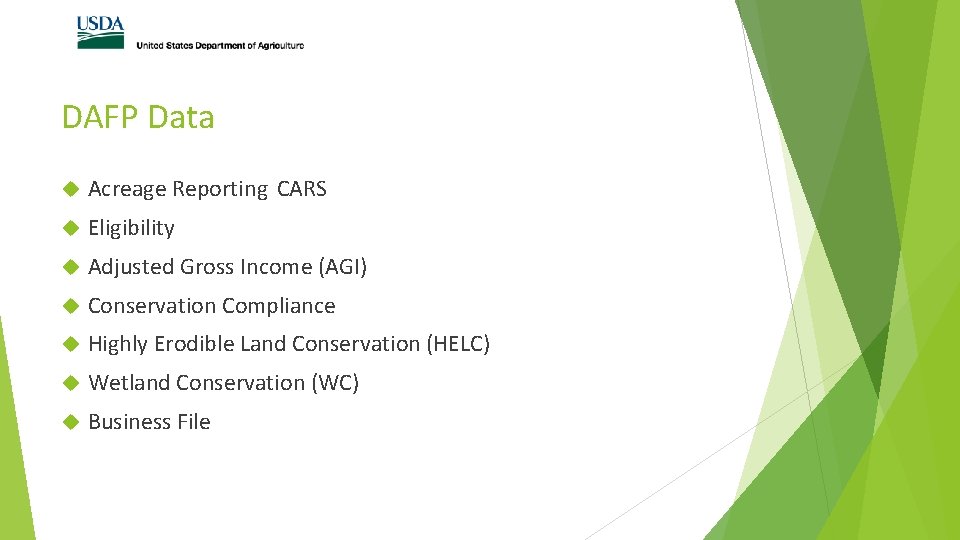 USDA
United States Department of Agriculture

DAFP Data

Acreage Reporting CARS

Eligibility

Adjusted Gross Income (AGI)

Conservation Compliance

Highly Erodible Land Conservation (HELC)

Wetland Conservation (WC)

Business File